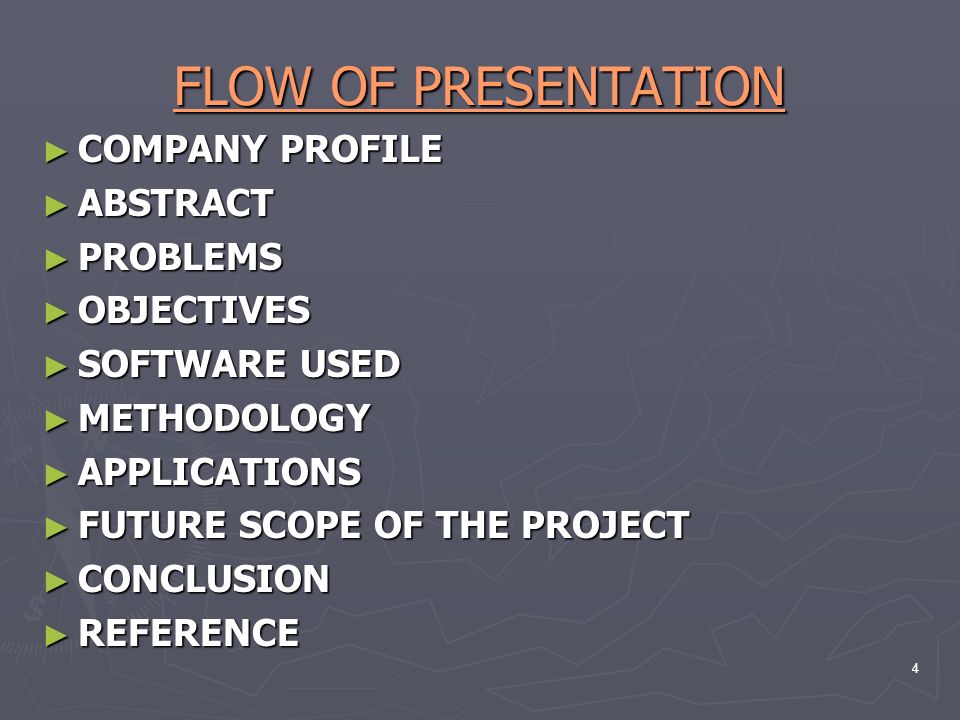 FLOW OF PRESENTATION

► COMPANY PROFILE
► ABSTRACT
► PROBLEMS
► OBJECTIVES
► SOFTWARE USED
► METHODOLOGY
► APPLICATIONS
► FUTURE SCOPE OF THE PROJECT
► CONCLUSION
► REFERENCE

4